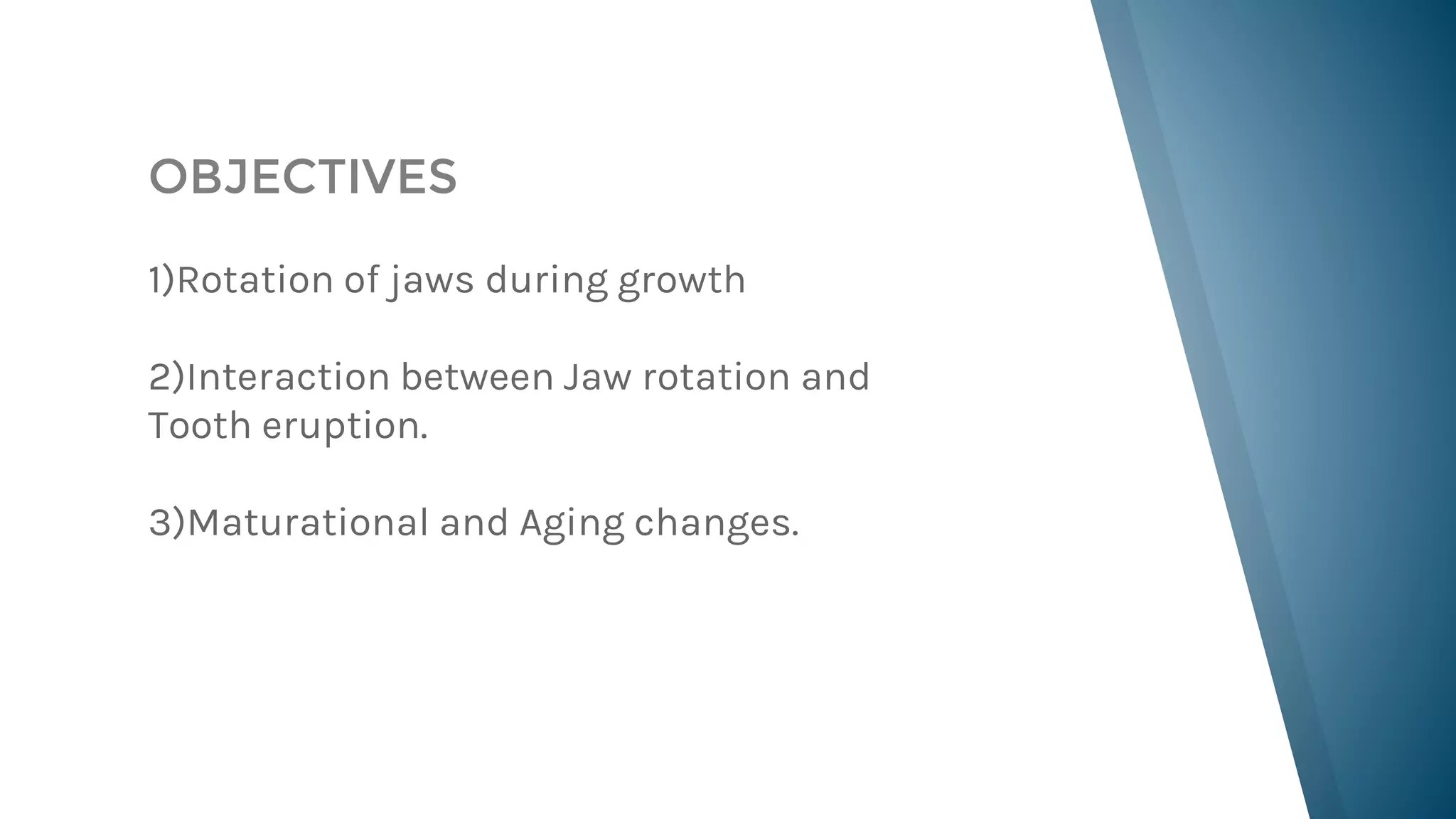 OBJECTIVES

1)Rotation of jaws during growth

2)Interaction between Jaw rotation and Tooth eruption.

3)Maturational and Aging changes.